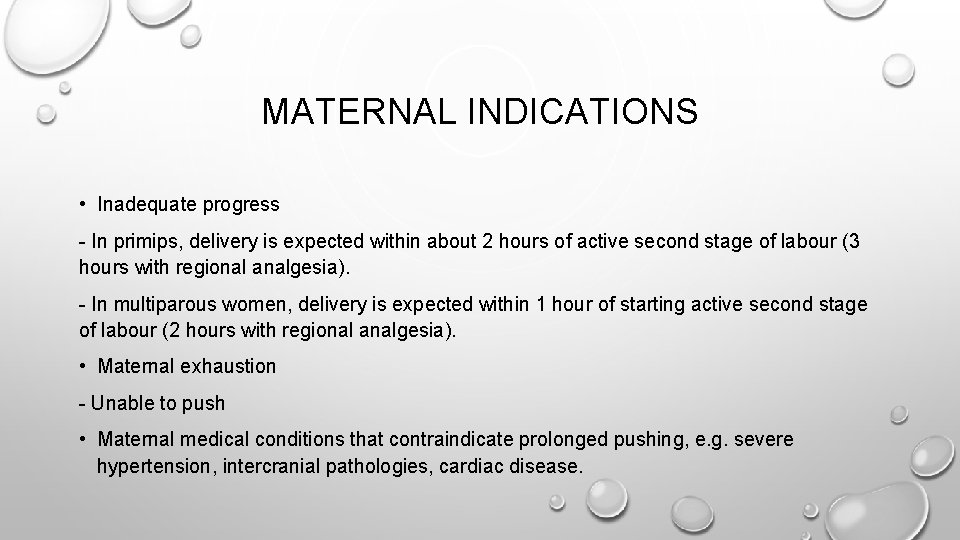 MATERNAL INDICATIONS

• Inadequate progress

- In primips, delivery is expected within about 2 hours of active second stage of labour (3 hours with regional analgesia).

- In multiparous women, delivery is expected within 1 hour of starting active second stage of labour (2 hours with regional analgesia).

• Maternal exhaustion

- Unable to push

• Maternal medical conditions that contraindicate prolonged pushing, e.g. severe hypertension, intercranial pathologies, cardiac disease.